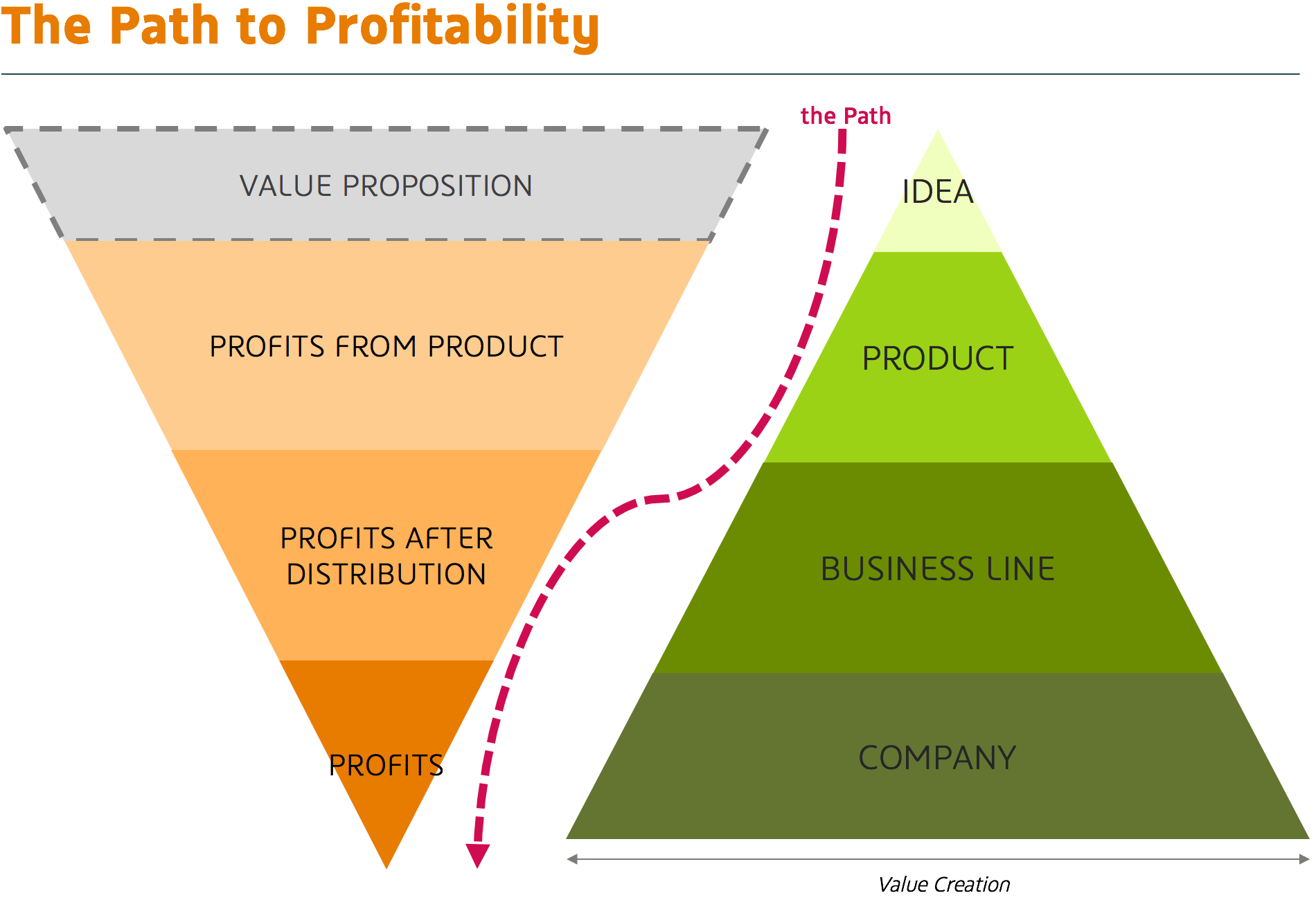 The Path to Profitability

VALUE PROPOSITION

PROFITS FROM PRODUCT

PROFITS AFTER DISTRIBUTION

PROFITS

the Path

IDEA

PRODUCT

BUSINESS LINE

COMPANY

Value Creation